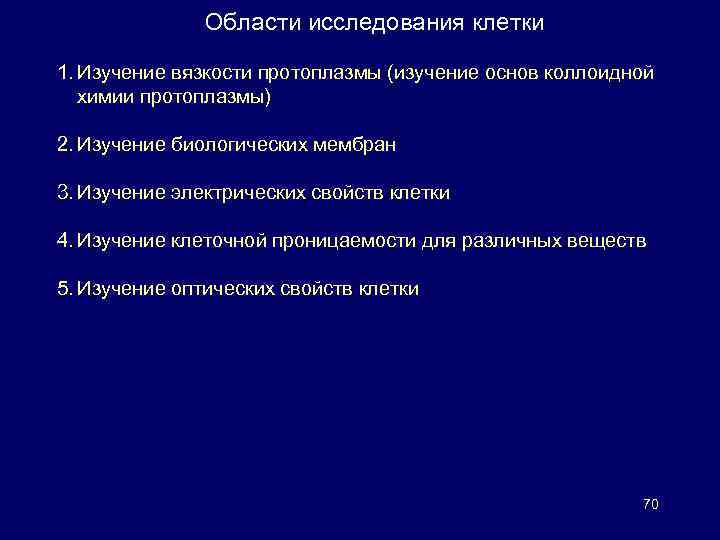 Области исследования клетки

1. Изучение вязкости протоплазмы (изучение основ коллоидной химии протоплазмы)

2. Изучение биологических мембран

3. Изучение электрических свойств клетки

4. Изучение клеточной проницаемости для различных веществ

5. Изучение оптических свойств клетки

70